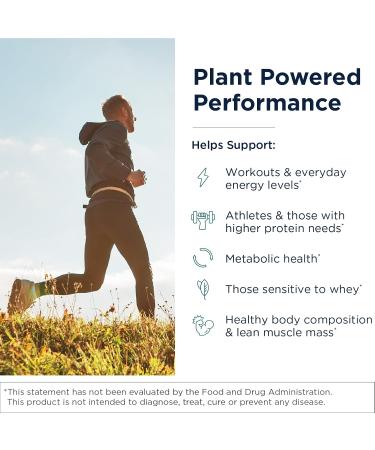 Plant Powered Performance

Helps Support:

Workouts & everyday energy levels*

Athletes & those with higher protein needs*

Metabolic health*

Those sensitive to whey*

Healthy body composition & lean muscle mass*

*This statement has not been evaluated by the Food and Drug Administration. This product is not intended to diagnose, treat, cure or prevent any disease.